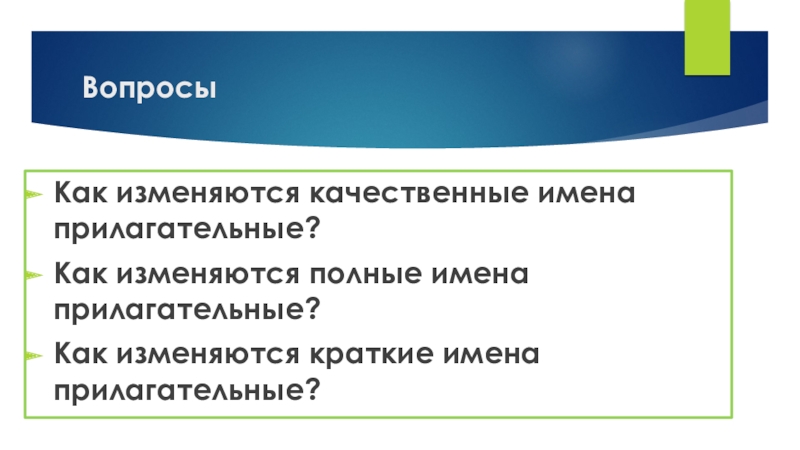 Вопросы

Как изменяются качественные имена прилагательные?

Как изменяются полные имена прилагательные?

Как изменяются краткие имена прилагательные?